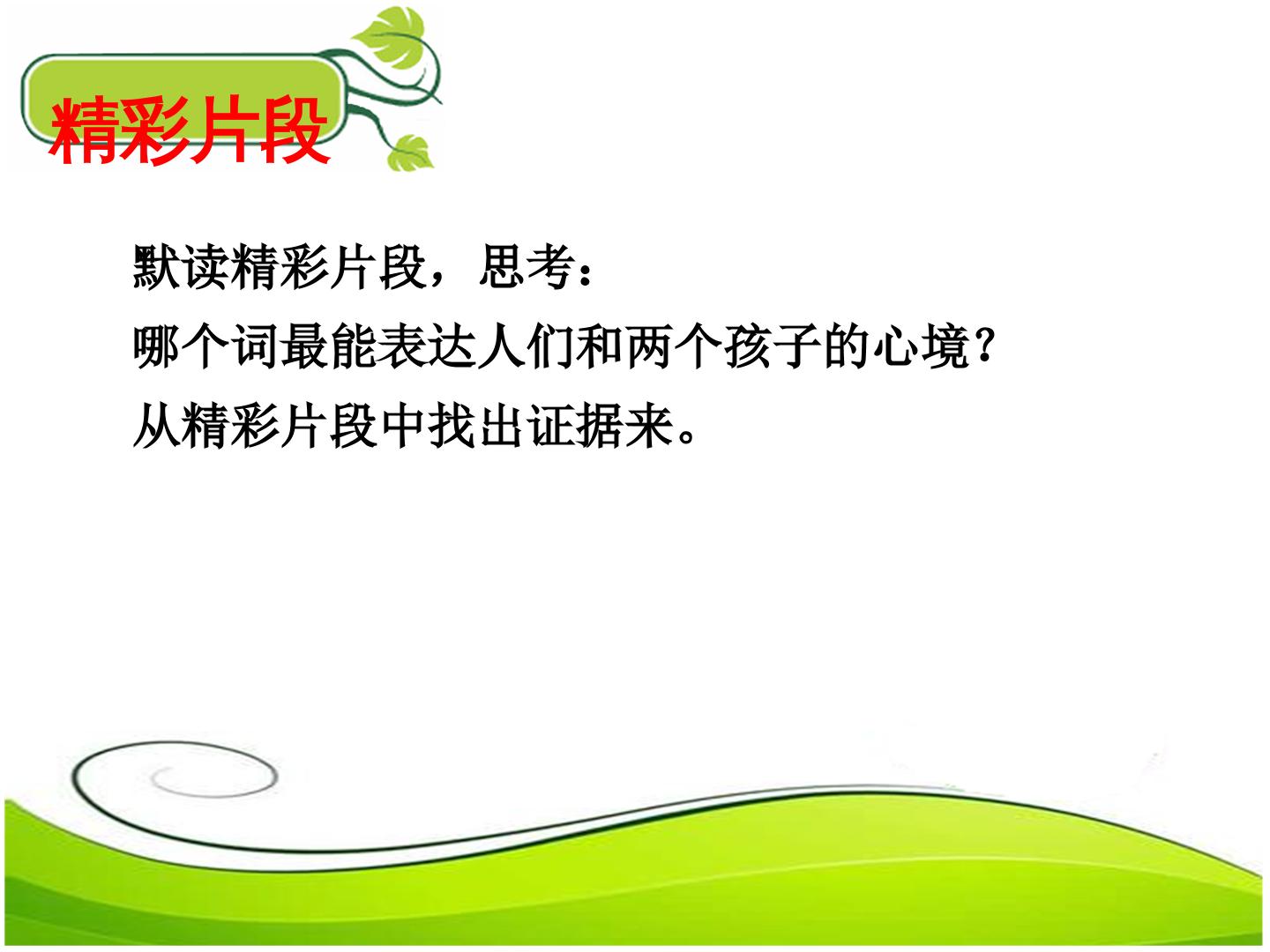 精彩片段

默读精彩片段，思考：
哪个词最能表达人们和两个孩子的心境？
从精彩片段中找出证据来。